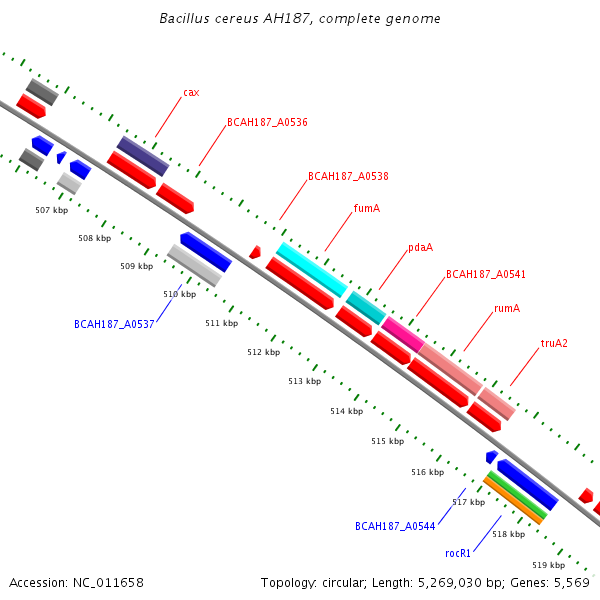 Bacillus cereus AH187, complete genome

cax
BCAH187_A0536
BCAH187_A0538
fumA
pdaA
BCAH187_A0541
rumA
truA2

507 kbp
508 kbp
509 kbp
510 kbp
BCAH187_A0537
511 kbp
512 kbp
513 kbp
514 kbp
515 kbp
516 kbp
517 kbp
BCAH187_A0544
518 kbp
rocR1
519 kbp

Accession: NC_011658
Topology: circular; Length: 5,269,030 bp; Genes: 5,569